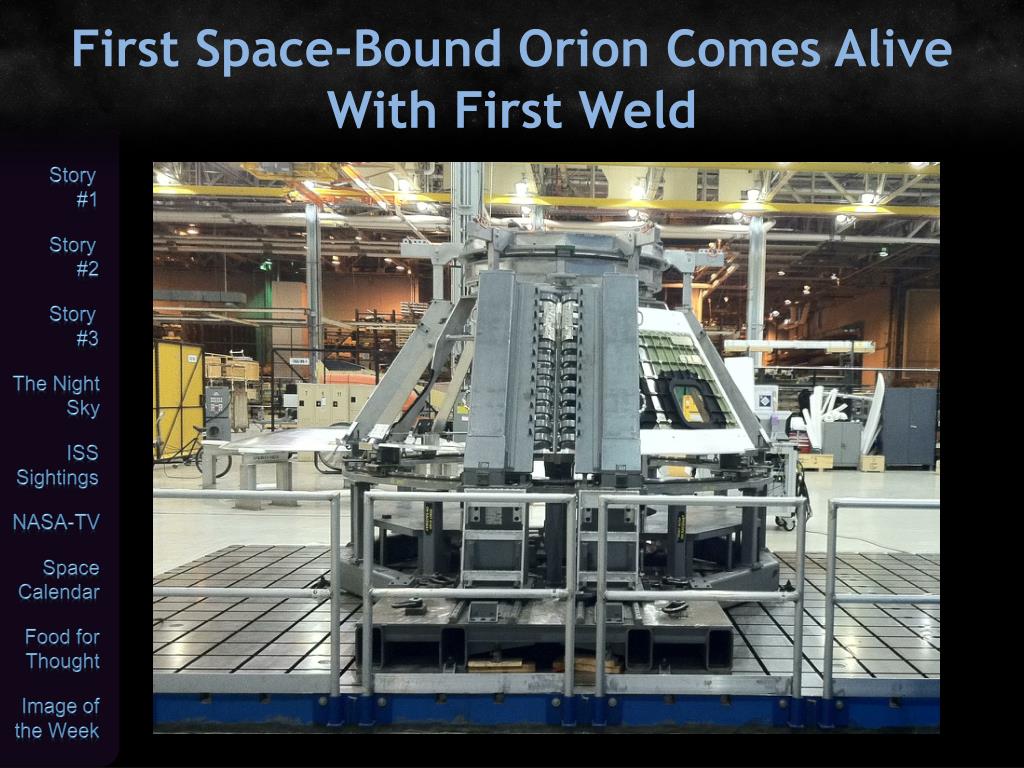 First Space-Bound Orion Comes Alive With First Weld

Story #1

Story #2

Story #3

The Night Sky

ISS Sightings

NASA-TV

Space Calendar

Food for Thought

Image of the Week